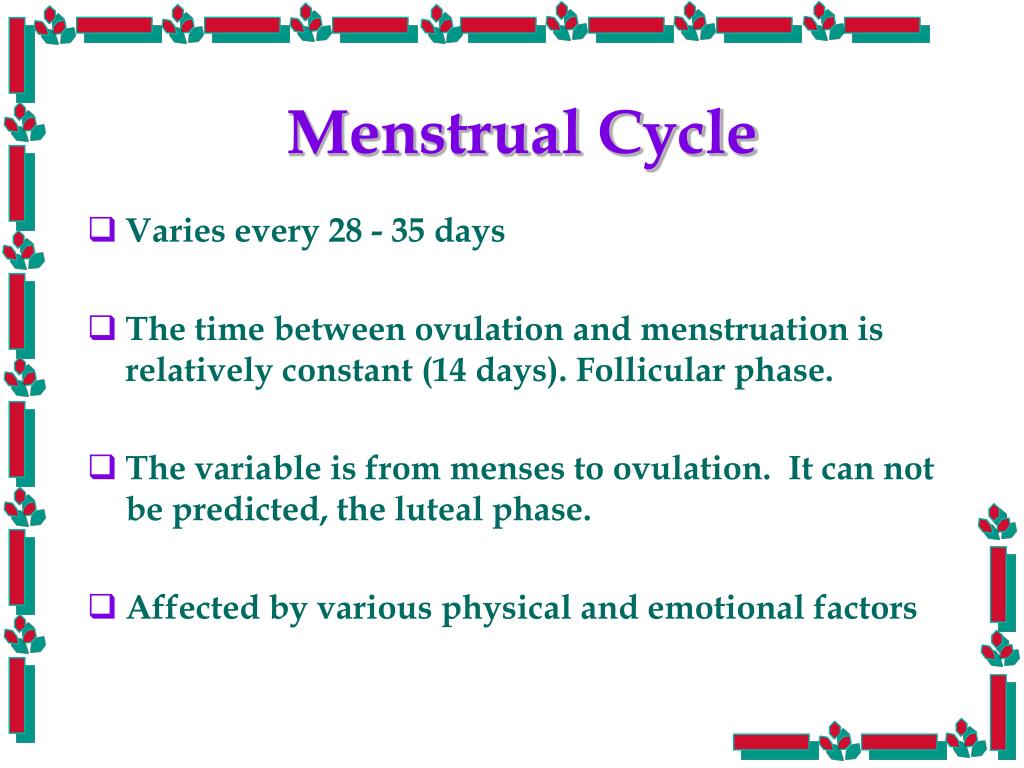 Menstrual Cycle

❑ Varies every 28 - 35 days

❑ The time between ovulation and menstruation is relatively constant (14 days). Follicular phase.

❑ The variable is from menses to ovulation.  It can not be predicted, the luteal phase.

❑ Affected by various physical and emotional factors